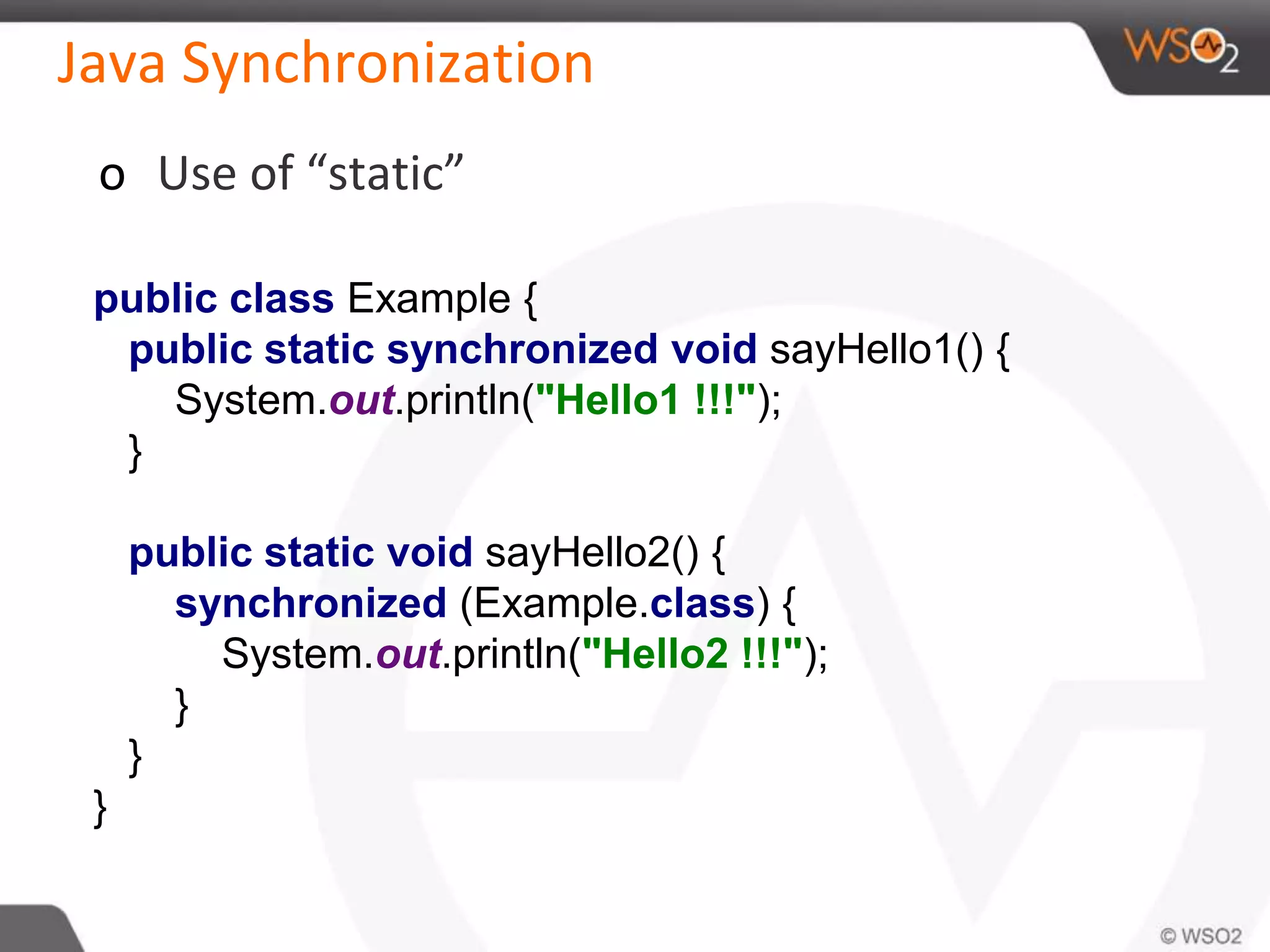 Java Synchronization

WSO2

o Use of “static”

public class Example {
  public static synchronized void sayHello1() {
    System.out.println("Hello1 !!!");
  }

  public static void sayHello2() {
    synchronized (Example.class) {
      System.out.println("Hello2 !!!");
    }
  }
}

© WSO2